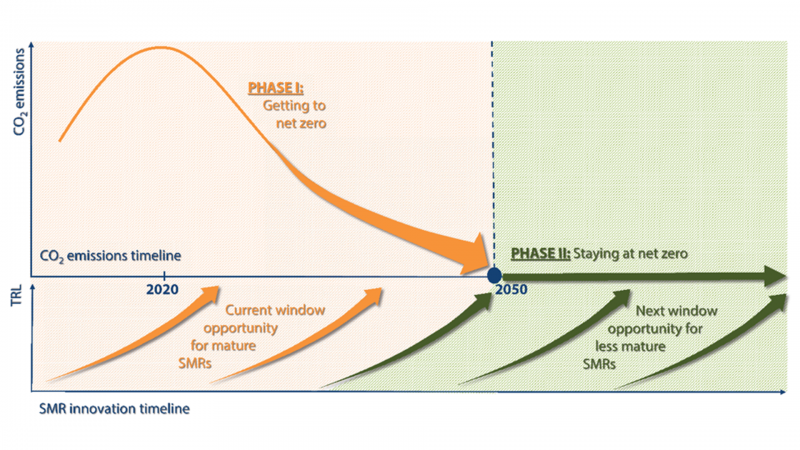 $CO_2$ emissions

PHASE I:
Getting to net zero

$CO_2$ emissions timeline

PHASE II: Staying at net zero

2020

2050

TRL

Current window opportunity for mature SMRs

Next window opportunity for less mature SMRs

SMR innovation timeline